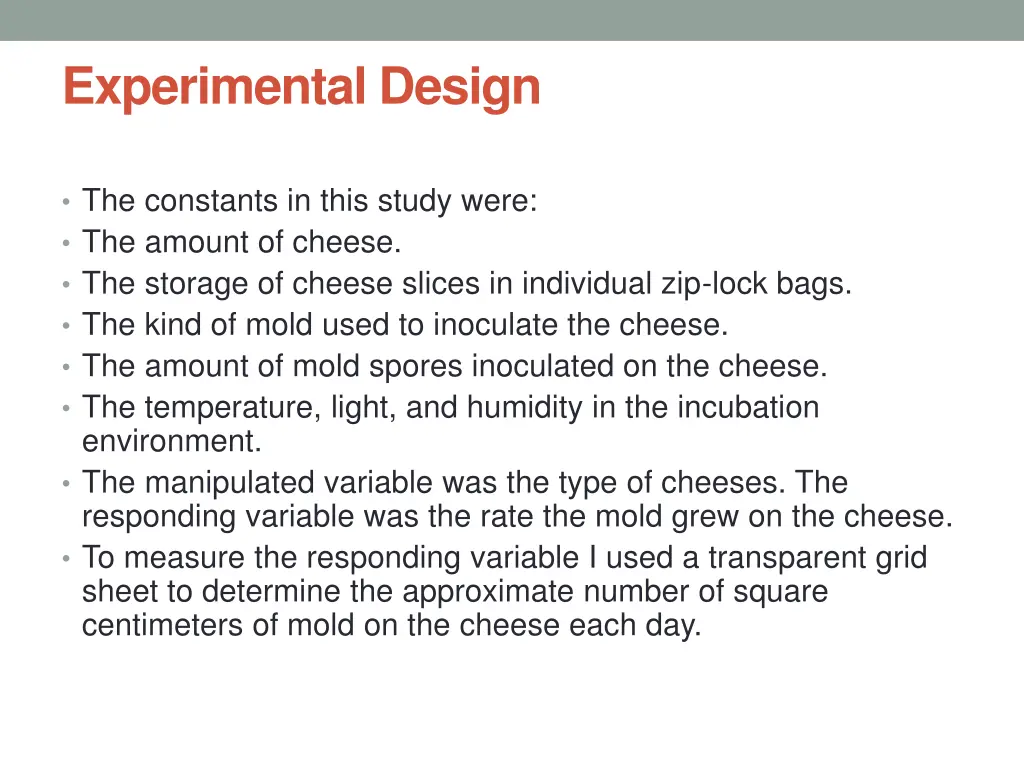 Experimental Design

• The constants in this study were:
• The amount of cheese.
• The storage of cheese slices in individual zip-lock bags.
• The kind of mold used to inoculate the cheese.
• The amount of mold spores inoculated on the cheese.
• The temperature, light, and humidity in the incubation environment.
• The manipulated variable was the type of cheeses. The responding variable was the rate the mold grew on the cheese.
• To measure the responding variable I used a transparent grid sheet to determine the approximate number of square centimeters of mold on the cheese each day.